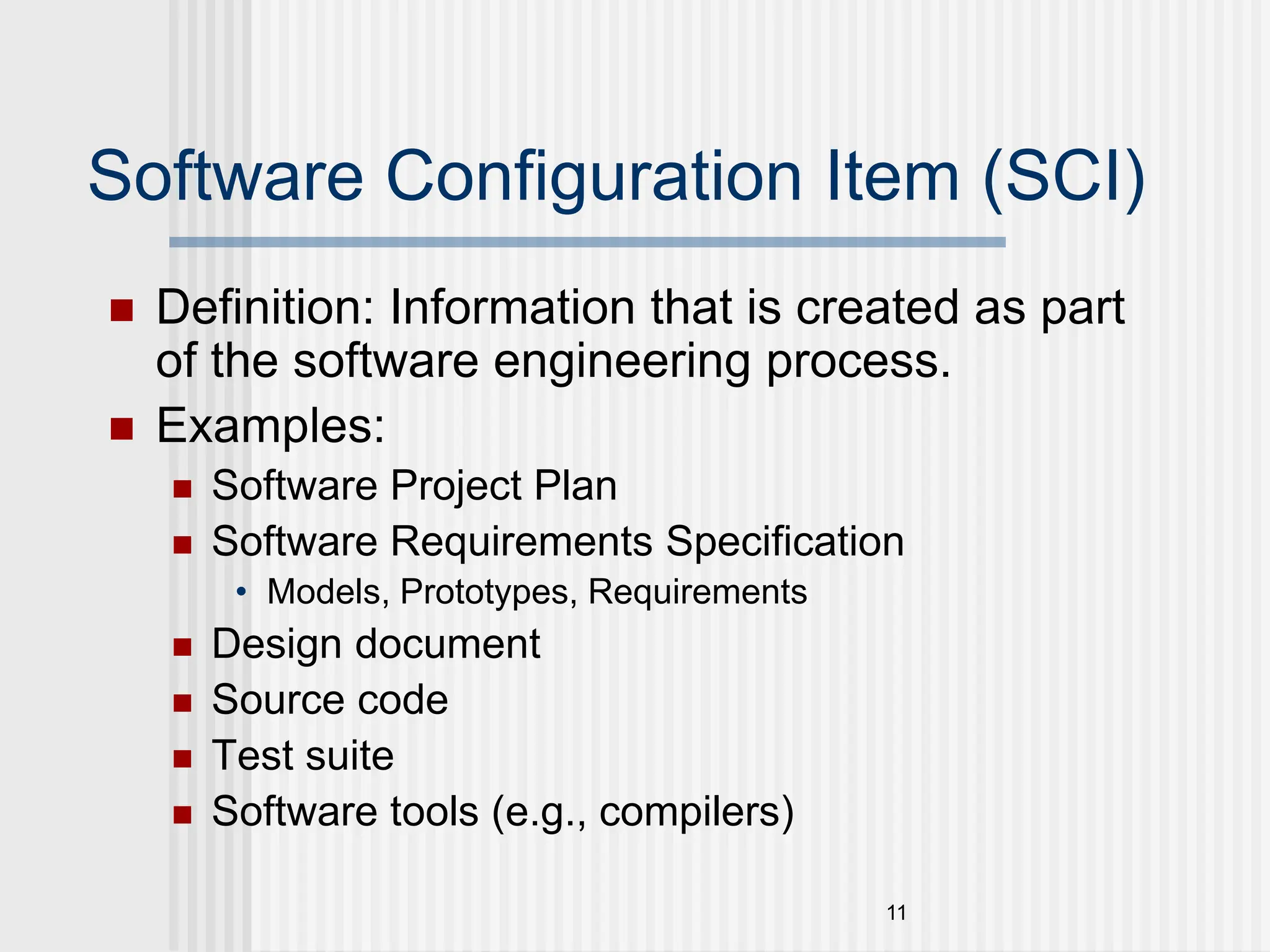 Software Configuration Item (SCI)

- Definition: Information that is created as part of the software engineering process.
- Examples:
  - Software Project Plan
  - Software Requirements Specification
    - Models, Prototypes, Requirements
  - Design document
  - Source code
  - Test suite
  - Software tools (e.g., compilers)

11